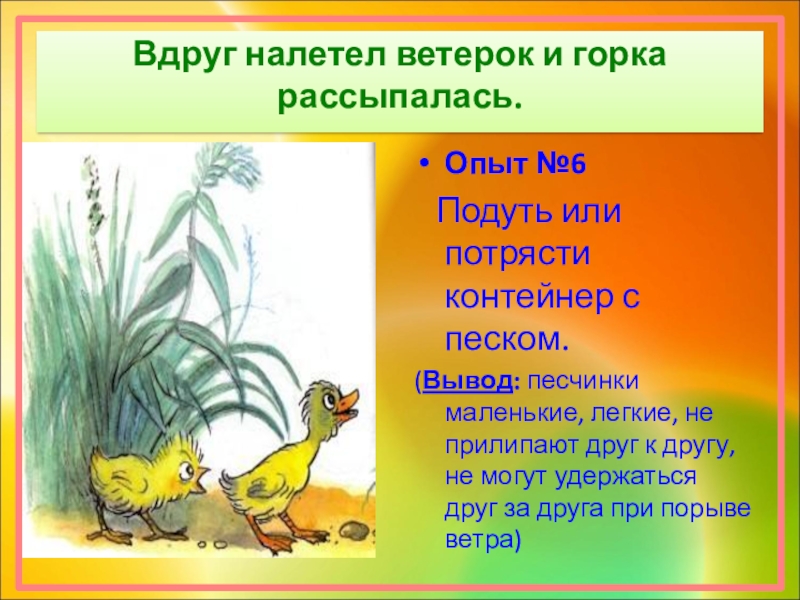 Вдруг налетел ветерок и горка рассыпалась.

• Опыт №6

Подуть или потрясти контейнер с песком.

(Вывод: песчинки маленькие, легкие, не прилипают друг к другу, не могут удержаться друг за друга при порыве ветра)